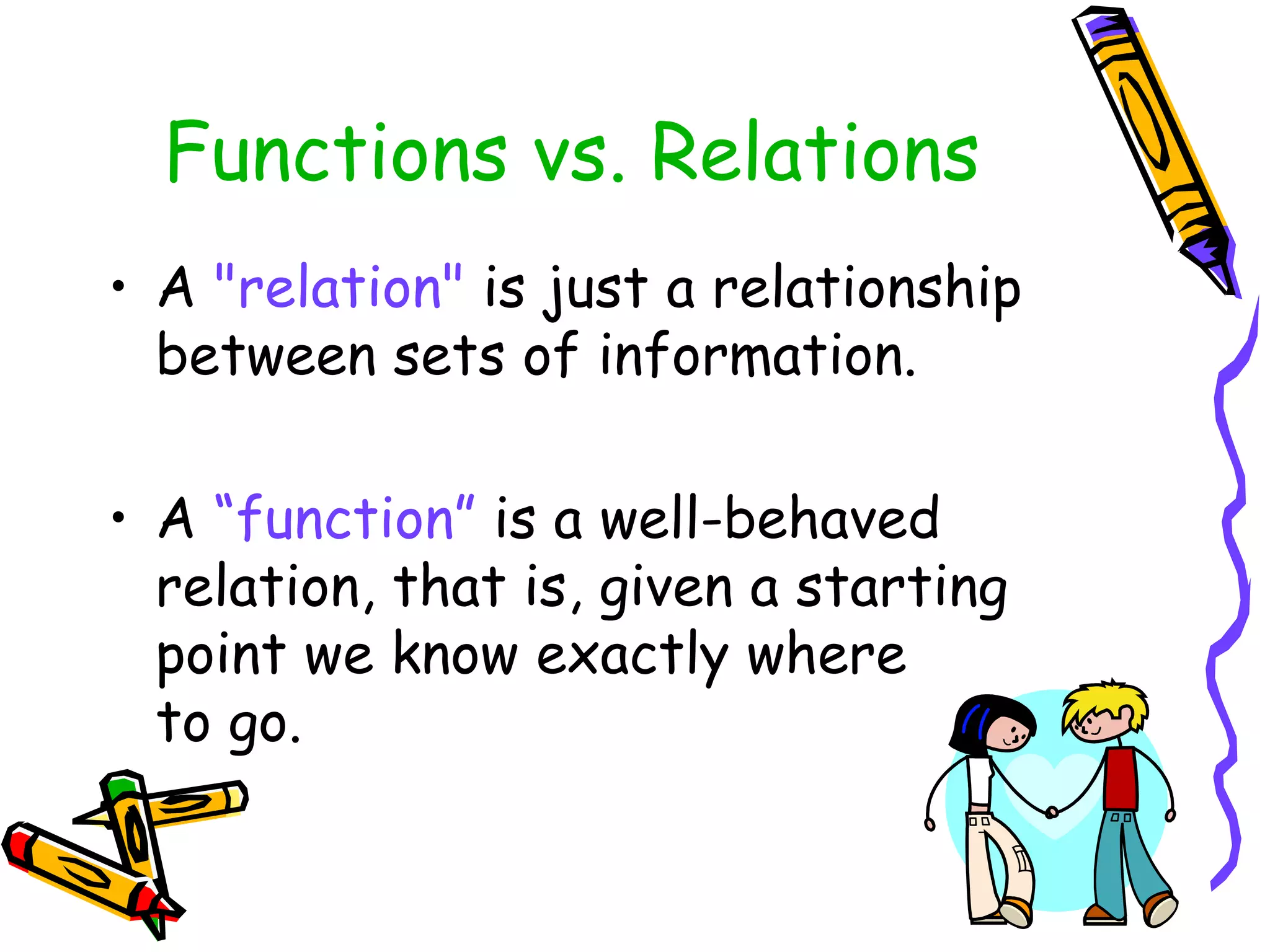 Functions vs. Relations

• A "relation" is just a relationship between sets of information.

• A “function” is a well-behaved relation, that is, given a starting point we know exactly where to go.